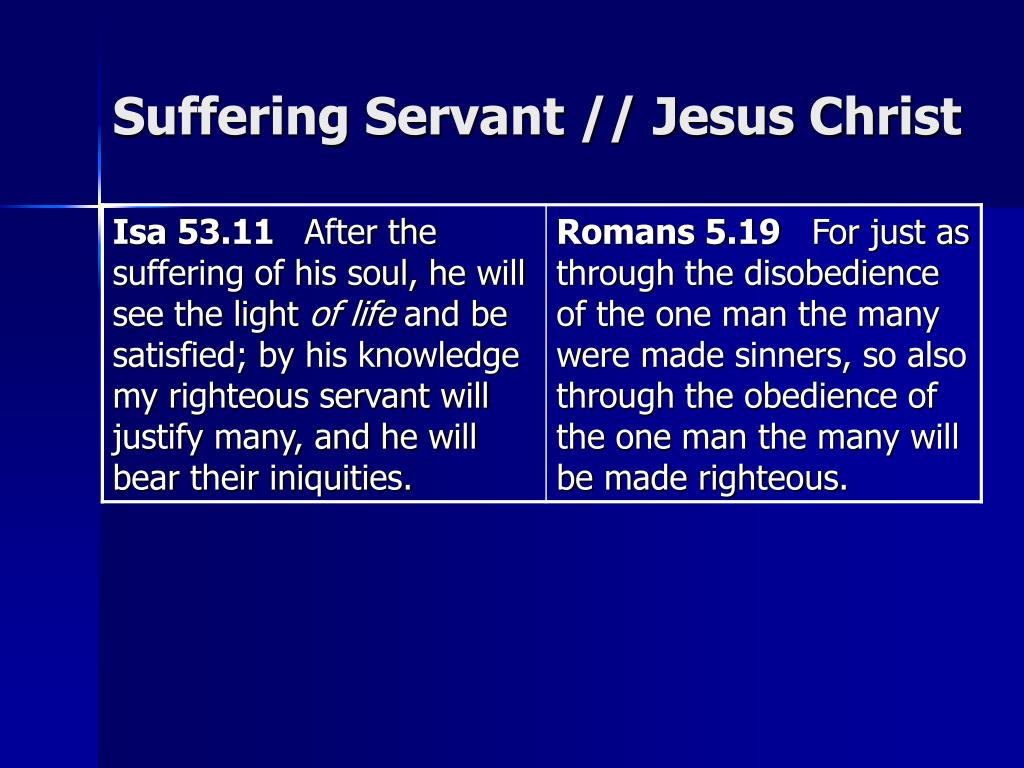 Suffering Servant // Jesus Christ

| Isa 53.11 After the suffering of his soul, he will see the light of life and be satisfied; by his knowledge my righteous servant will justify many, and he will bear their iniquities. | Romans 5.19 For just as through the disobedience of the one man the many were made sinners, so also through the obedience of the one man the many will be made righteous. |
|---|---|